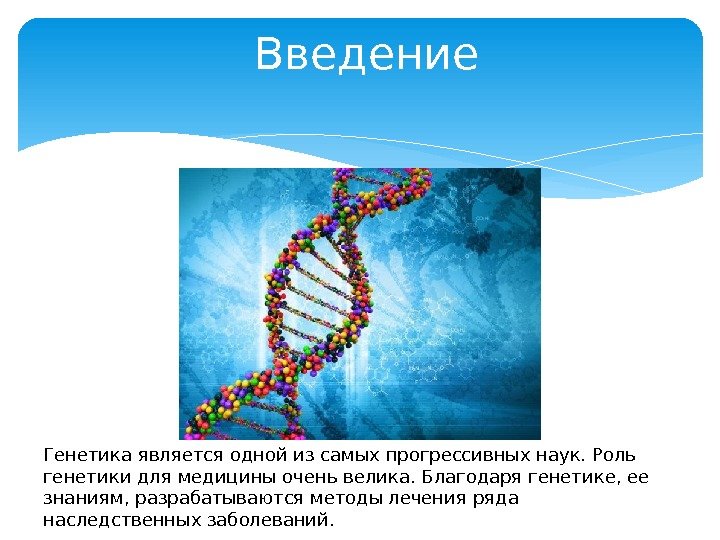 Введение

Генетика является одной из самых прогрессивных наук. Роль генетики для медицины очень велика. Благодаря генетике, ее знаниям, разрабатываются методы лечения ряда наследственных заболеваний.